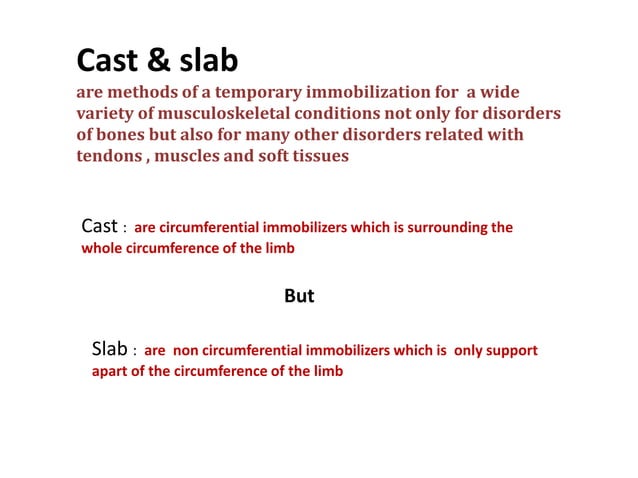 Cast & slab
are methods of a temporary immobilization for a wide variety of musculoskeletal conditions not only for disorders of bones but also for many other disorders related with tendons , muscles and soft tissues

Cast : are circumferential immobilizers which is surrounding the whole circumference of the limb

But

Slab : are non circumferential immobilizers which is only support apart of the circumference of the limb